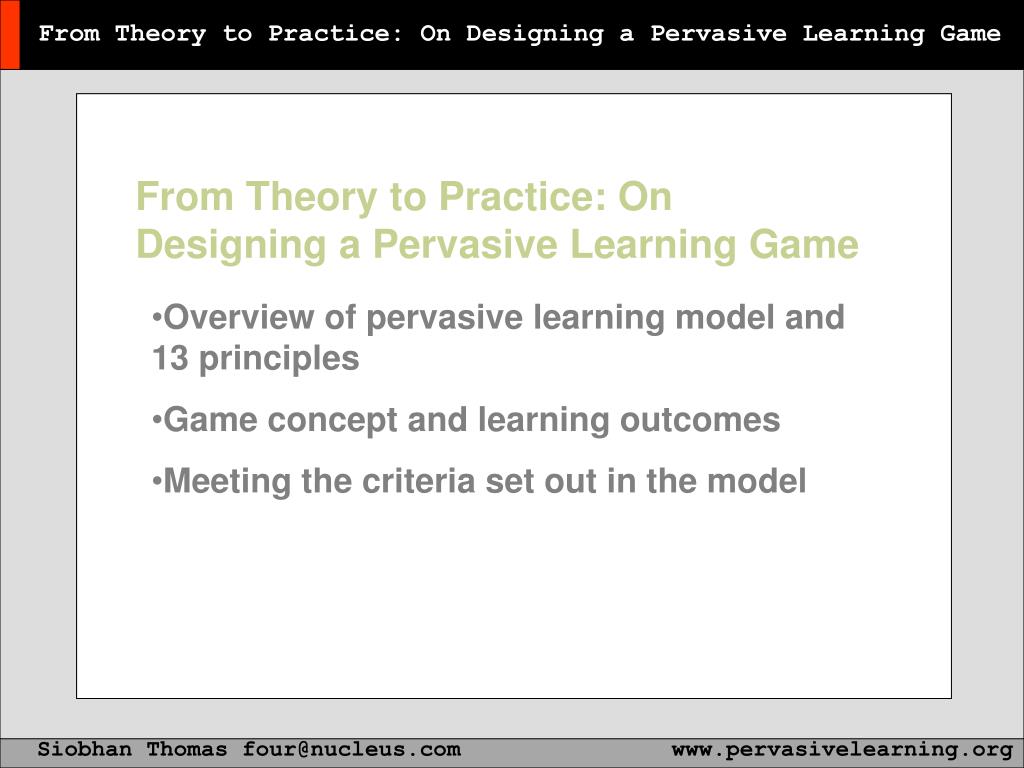 From Theory to Practice: On Designing a Pervasive Learning Game

From Theory to Practice: On Designing a Pervasive Learning Game

•Overview of pervasive learning model and 13 principles

•Game concept and learning outcomes

•Meeting the criteria set out in the model

Siobhan Thomas four@nucleus.com www.pervasivelearning.org